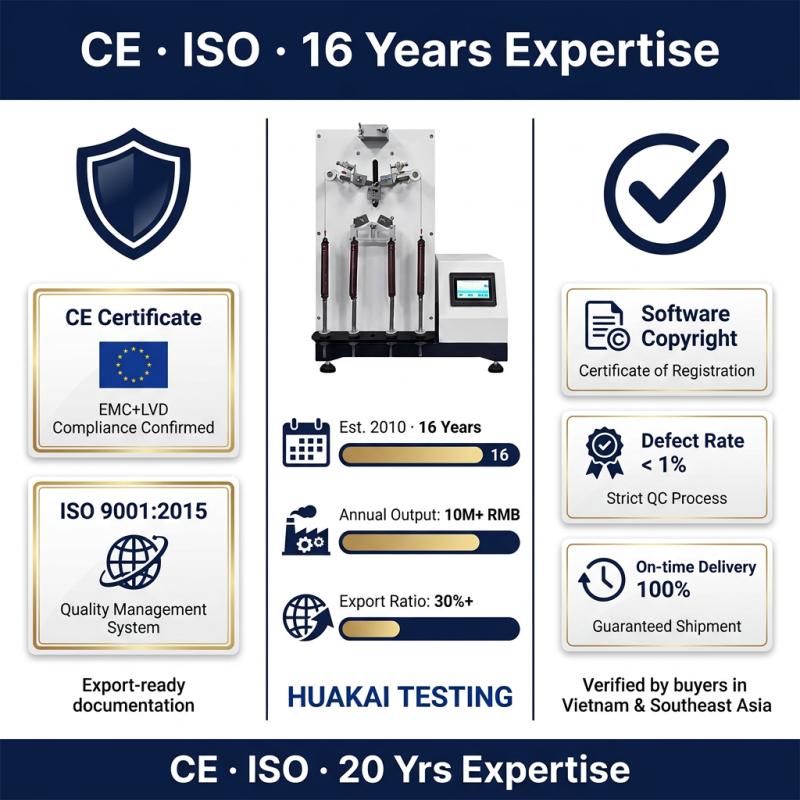 CE · ISO · 16 Years Expertise

CE Certificate

EMC+LVD Compliance Confirmed

ISO 9001:2015

Quality Management System

Export-ready documentation

Est. 2010 · 16 Years

16

Annual Output: 10M+ RMB

Export Ratio: 30%+

HUAKAI TESTING

Software Copyright

Certificate of Registration

Defect Rate < 1%

Strict QC Process

On-time Delivery 100%

Guaranteed Shipment

Verified by buyers in Vietnam & Southeast Asia

CE · ISO · 20 Yrs Expertise